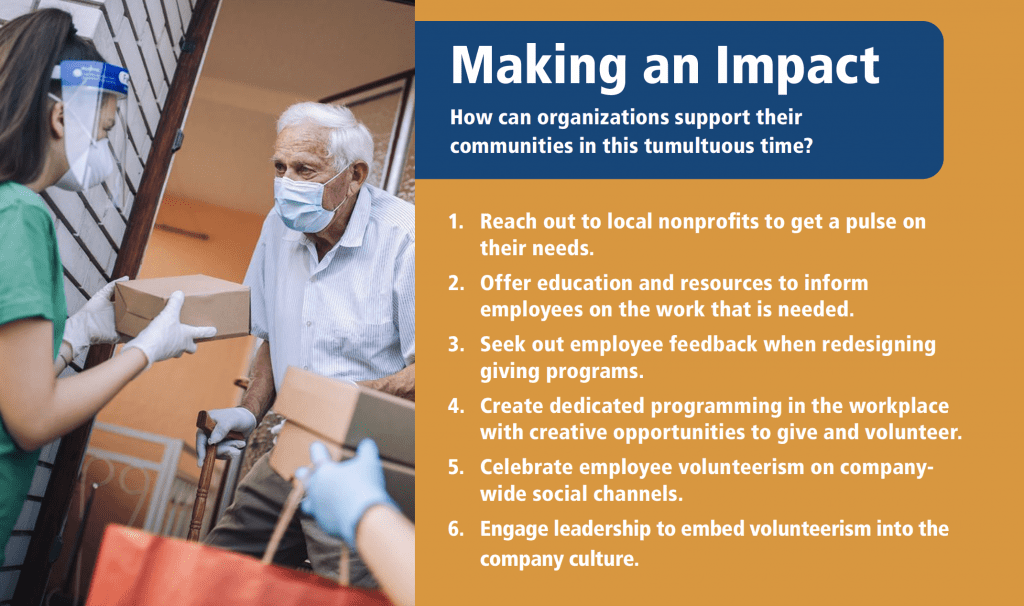 Making an Impact

How can organizations support their communities in this tumultuous time?

1. Reach out to local nonprofits to get a pulse on their needs.
2. Offer education and resources to inform employees on the work that is needed.
3. Seek out employee feedback when redesigning giving programs.
4. Create dedicated programming in the workplace with creative opportunities to give and volunteer.
5. Celebrate employee volunteerism on company-wide social channels.
6. Engage leadership to embed volunteerism into the company culture.